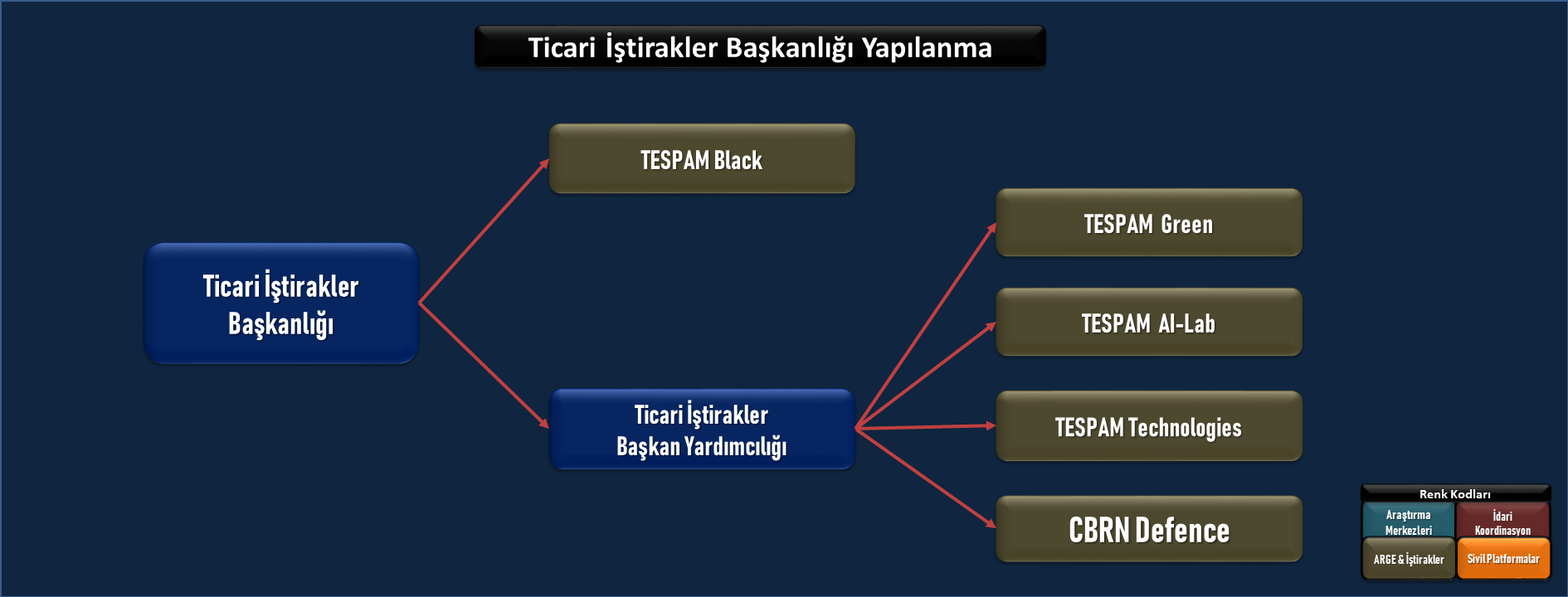 Ticari İştirakler Başkanlığı Yapılanma

Ticari İştirakler Başkanlığı

TESPAM Black

Ticari İştirakler Başkan Yardımcılığı

TESPAM Green

TESPAM AI-Lab

TESPAM Technologies

CBRN Defence

Renk Kodları

Araştırma Merkezleri

İdari Koordinasyon

ARGE & İştirakler

Sivil Platformalar